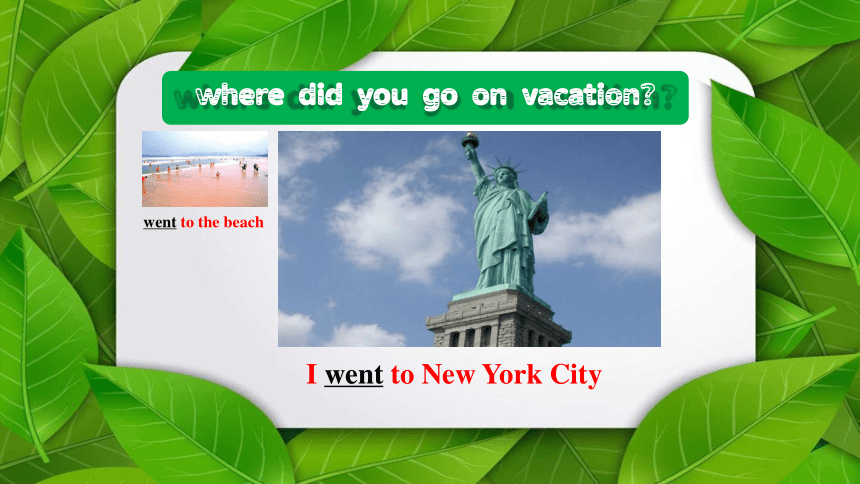 where did you go on vacation?

went to the beach

I went to New York City